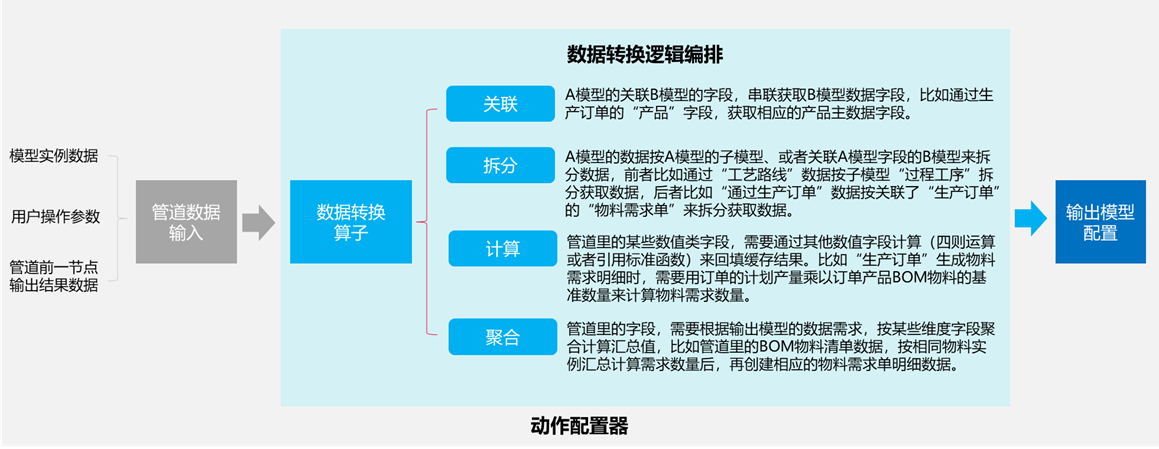 模型实例数据

用户操作参数

管道前一节点输出结果数据

管道数据输入

数据转换逻辑编排

数据转换算子

关联

A模型的关联B模型的字段，串联获取B模型数据字段，比如通过生产订单的“产品”字段，获取相应的产品主数据字段。

拆分

A模型的数据按A模型的子模型、或者关联A模型字段的B模型来拆分数据，前者比如通过“工艺路线”数据按子模型“过程工序”拆分获取数据，后者比如“通过生产订单”数据按关联了“生产订单”的“物料需求单”来拆分获取数据。

计算

管道里的某些数值类字段，需要通过其他数值字段计算（四则运算或者引用标准函数）来回填缓存结果。比如“生产订单”生成物料需求明细时，需要用订单的计划产量乘以订单产品BOM物料的基准数量来计算物料需求数量。

聚合

管道里的字段，需要根据输出模型的数据需求，按某些维度字段聚合计算汇总值，比如管道里的BOM物料清单数据，按相同物料实例汇总计算需求数量后，再创建相应的物料需求单明细数据。

输出模型配置

动作配置器